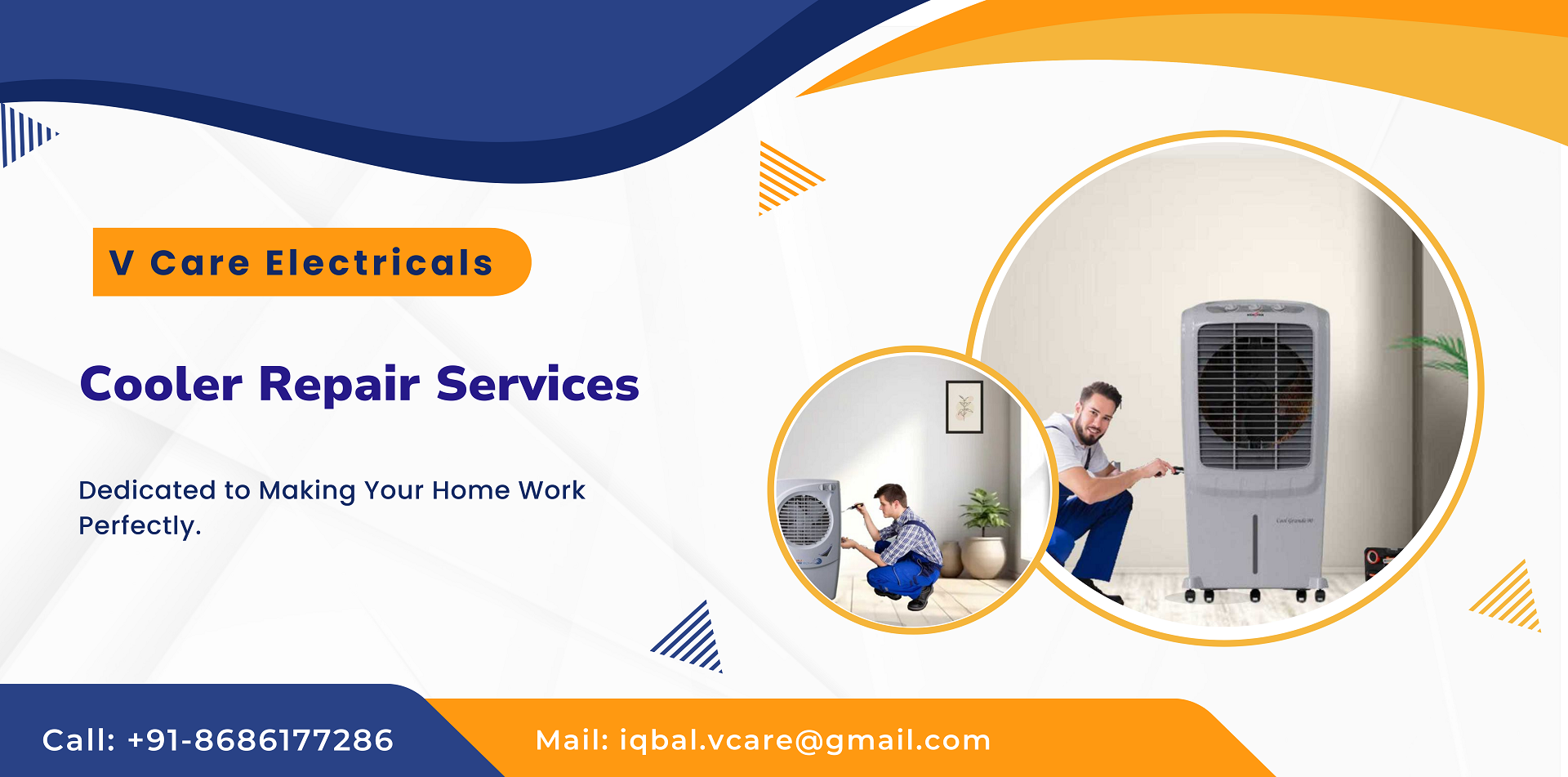 V Care Electricals

Cooler Repair Services

Dedicated to Making Your Home Work Perfectly.

Call: +91-8686177286

Mail: iqbal.vcare@gmail.com